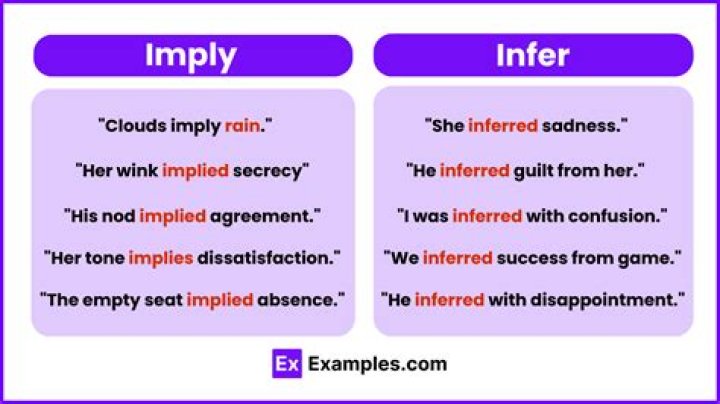 Imply

"Clouds imply rain."

"Her wink implied secrecy"

"His nod implied agreement."

"Her tone implies dissatisfaction."

"The empty seat implied absence."

Infer

"She inferred sadness."

"He inferred guilt from her."

"I was inferred with confusion."

"We inferred success from game."

"He inferred with disappointment."

Ex Examples.com